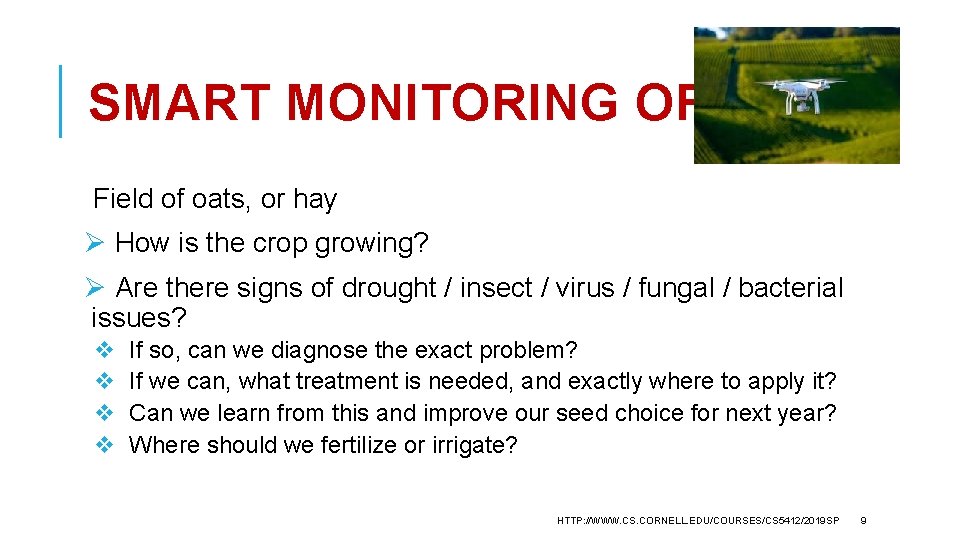 SMART MONITORING OF

Field of oats, or hay

➢ How is the crop growing?

➢ Are there signs of drought / insect / virus / fungal / bacterial issues?

❖ If so, can we diagnose the exact problem?
❖ If we can, what treatment is needed, and exactly where to apply it?
❖ Can we learn from this and improve our seed choice for next year?
❖ Where should we fertilize or irrigate?

HTTP://WWW.CS.CORNELL.EDU/COURSES/CS5412/2019SP 9